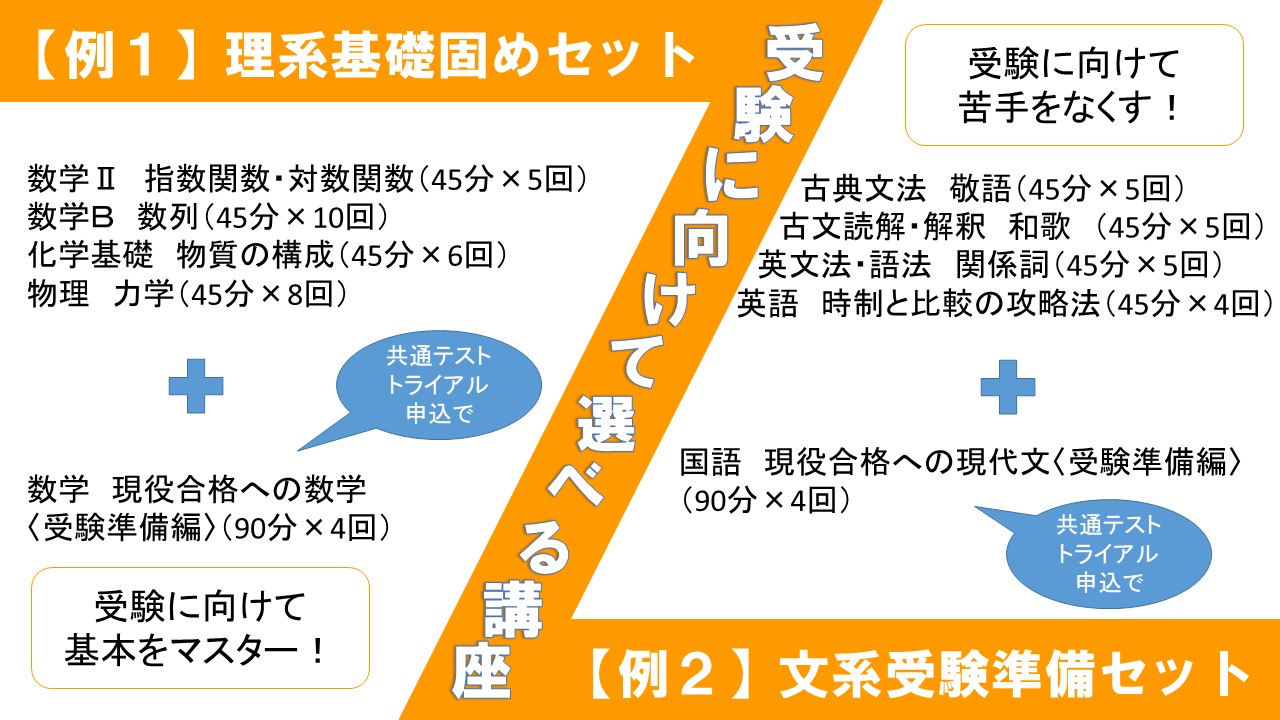 【例１】理系基礎固めセット

数学Ⅱ　指数関数・対数関数（45分×5回）
数学B　数列（45分×10回）
化学基礎　物質の構成（45分×6回）
物理　力学（45分×8回）

共通テスト
トライアル
申込で

数学　現役合格への数学
〈受験準備編〉（90分×4回）

受験に向けて
基本をマスター！

受験に向けて選べる講座

受験に向けて
苦手をなくす！

古典文法　敬語（45分×5回）
古文読解・解釈　和歌　（45分×5回）
英文法・語法　関係詞（45分×5回）
英語　時制と比較の攻略法（45分×4回）

国語　現役合格への現代文〈受験準備編〉
（90分×4回）

共通テスト
トライアル
申込で

【例２】文系受験準備セット